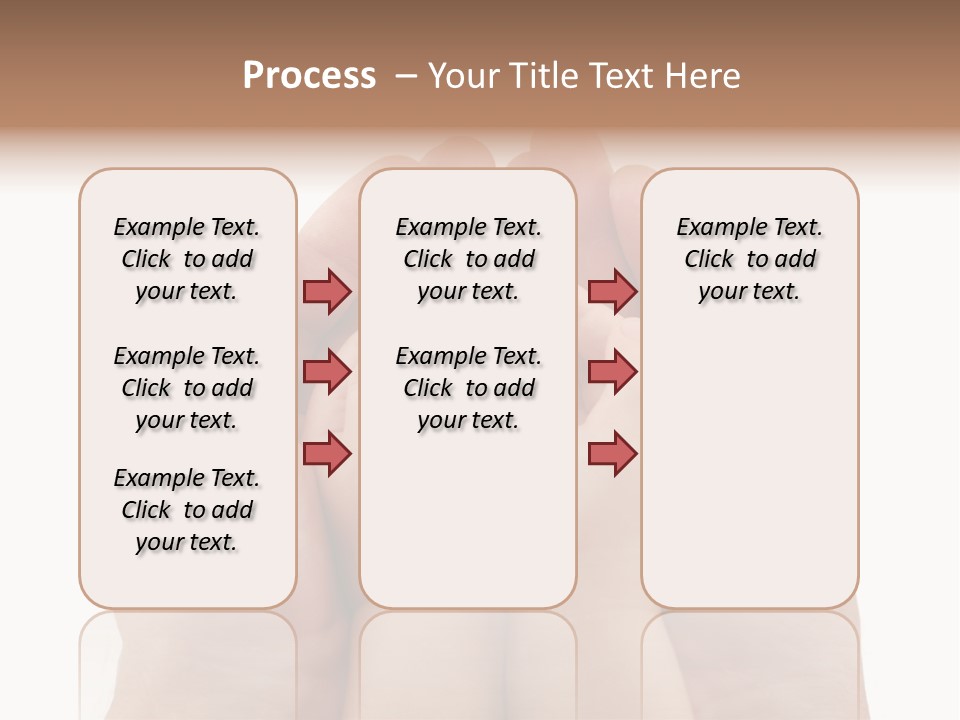 Process – Your Title Text Here

Example Text. Click to add your text.

Example Text. Click to add your text.

Example Text. Click to add your text.

Example Text. Click to add your text.

Example Text. Click to add your text.

Example Text. Click to add your text.